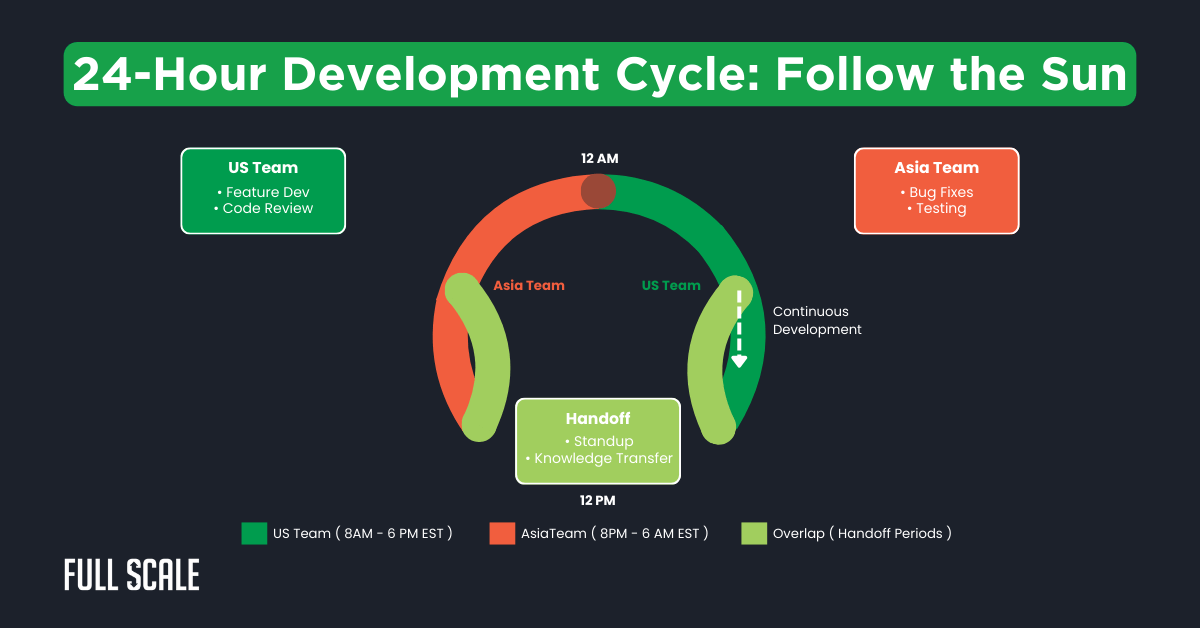 24-Hour Development Cycle: Follow the Sun

US Team
• Feature Dev
• Code Review

12 AM

Asia Team
• Bug Fixes
• Testing

Asia Team

US Team

Continuous Development

Handoff
• Standup
• Knowledge Transfer

12 PM

US Team ( 8AM - 6 PM EST )
AsiaTeam ( 8PM - 6 AM EST )
Overlap ( Handoff Periods )

FULL SCALE